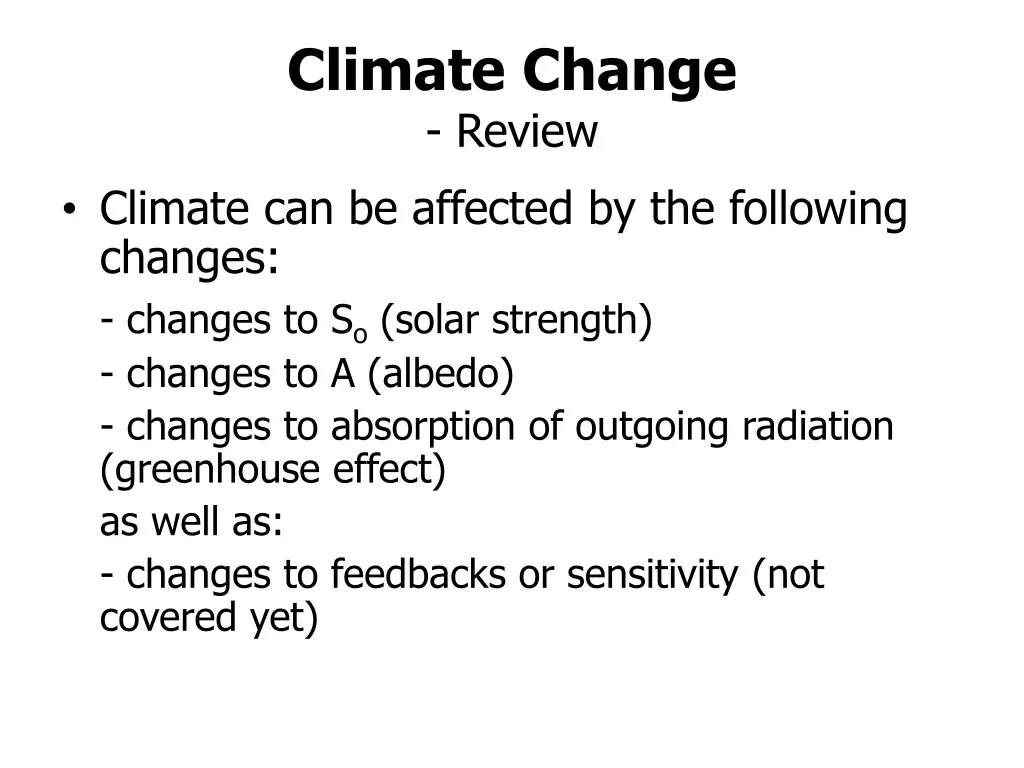 Climate Change
- Review

• Climate can be affected by the following changes:

- changes to $S_o$ (solar strength)

- changes to A (albedo)

- changes to absorption of outgoing radiation (greenhouse effect)

as well as:

- changes to feedbacks or sensitivity (not covered yet)